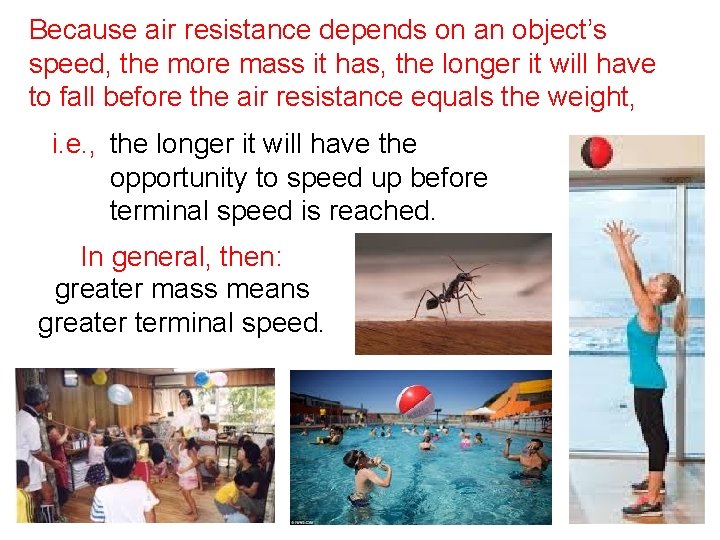 Because air resistance depends on an object's speed, the more mass it has, the longer it will have to fall before the air resistance equals the weight,

i.e., the longer it will have the opportunity to speed up before terminal speed is reached.

In general, then:
greater mass means greater terminal speed.